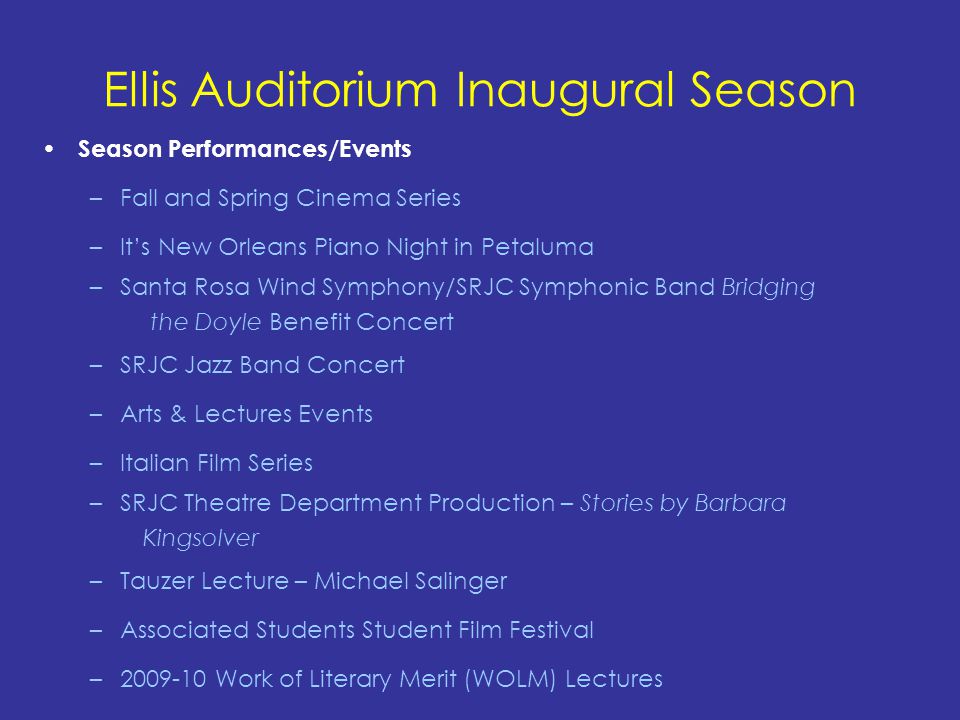 Ellis Auditorium Inaugural Season

• Season Performances/Events

– Fall and Spring Cinema Series
– It's New Orleans Piano Night in Petaluma
– Santa Rosa Wind Symphony/SRJC Symphonic Band Bridging the Doyle Benefit Concert
– SRJC Jazz Band Concert
– Arts & Lectures Events
– Italian Film Series
– SRJC Theatre Department Production – Stories by Barbara Kingsolver
– Tauzer Lecture – Michael Salinger
– Associated Students Student Film Festival
– 2009-10 Work of Literary Merit (WOLM) Lectures